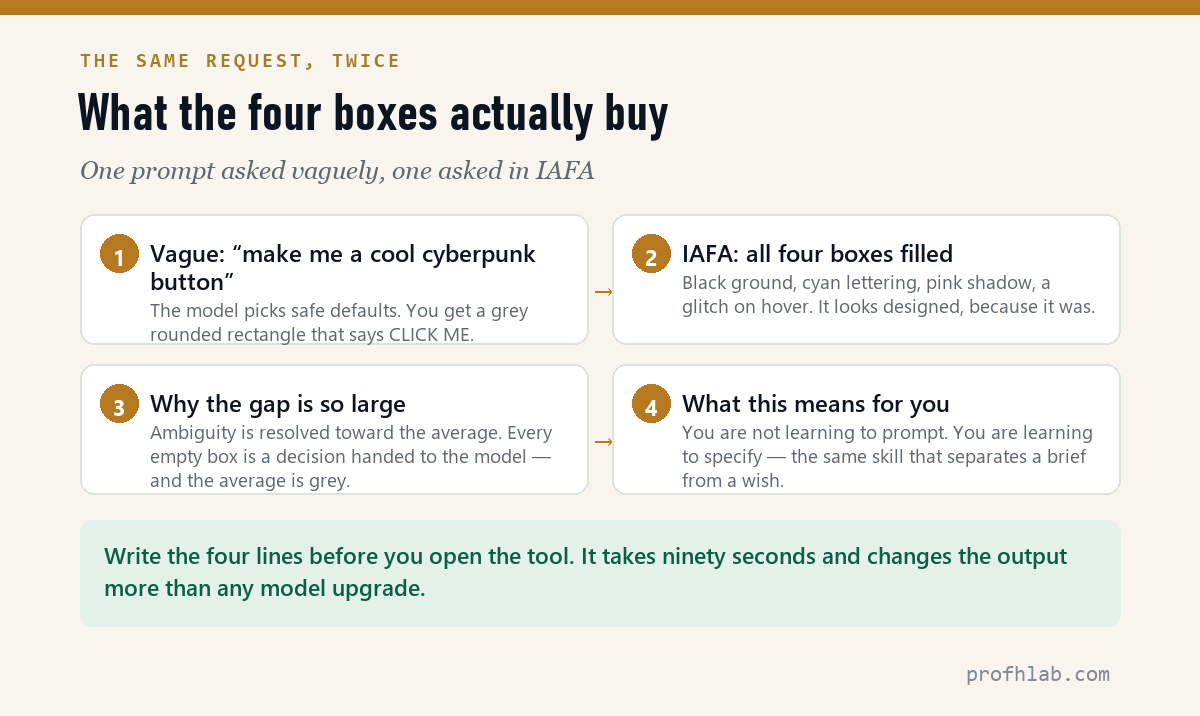 THE SAME REQUEST, TWICE

What the four boxes actually buy

One prompt asked vaguely, one asked in IAFA

1 Vague: “make me a cool cyberpunk button”
The model picks safe defaults. You get a grey rounded rectangle that says CLICK ME.

→

2 IAFA: all four boxes filled
Black ground, cyan lettering, pink shadow, a glitch on hover. It looks designed, because it was.

3 Why the gap is so large
Ambiguity is resolved toward the average. Every empty box is a decision handed to the model — and the average is grey.

→

4 What this means for you
You are not learning to prompt. You are learning to specify — the same skill that separates a brief from a wish.

Write the four lines before you open the tool. It takes ninety seconds and changes the output more than any model upgrade.

profhlab.com